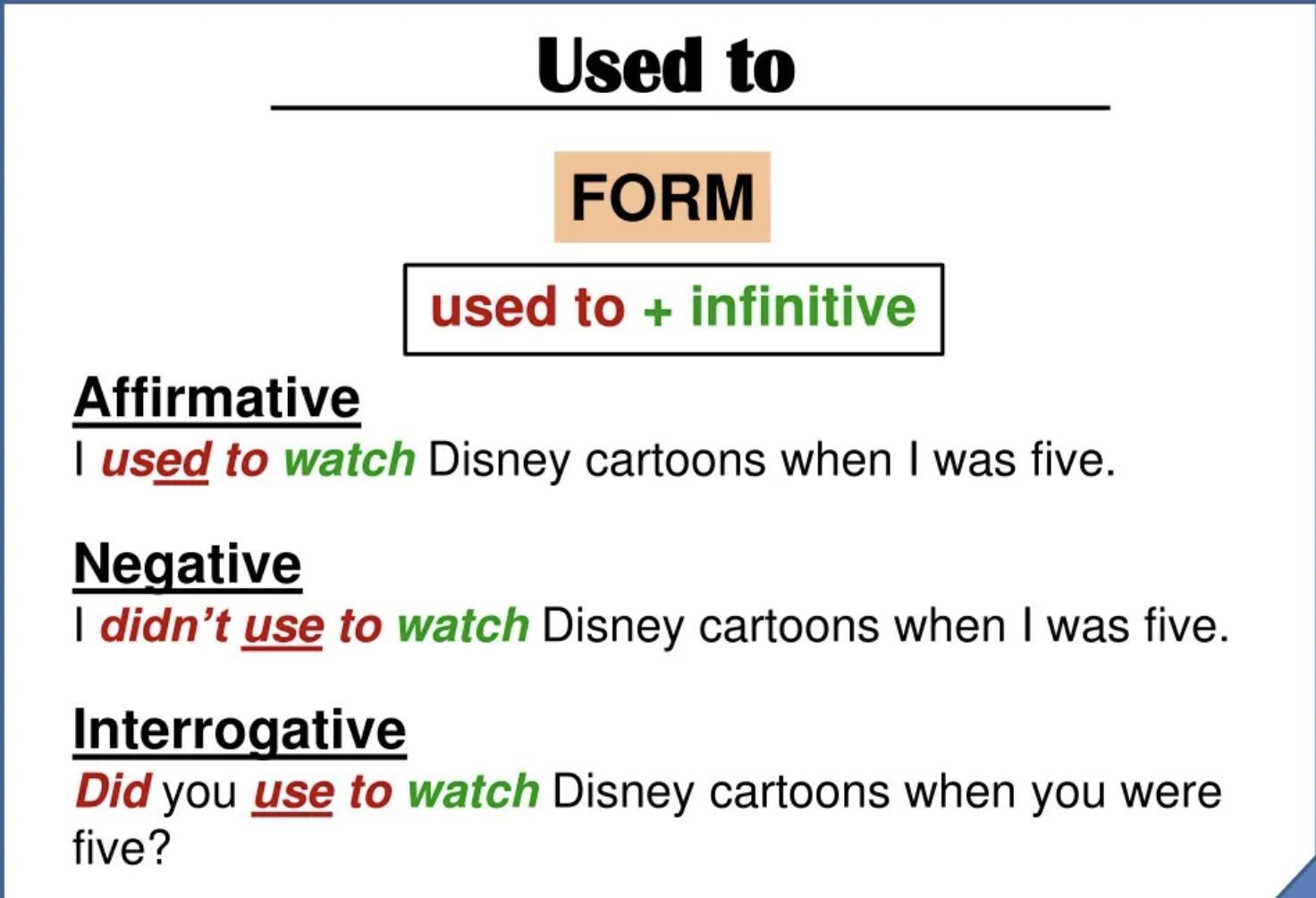 Used to

FORM

used to + infinitive

Affirmative
I used to watch Disney cartoons when I was five.

Negative
I didn't use to watch Disney cartoons when I was five.

Interrogative
Did you use to watch Disney cartoons when you were five?